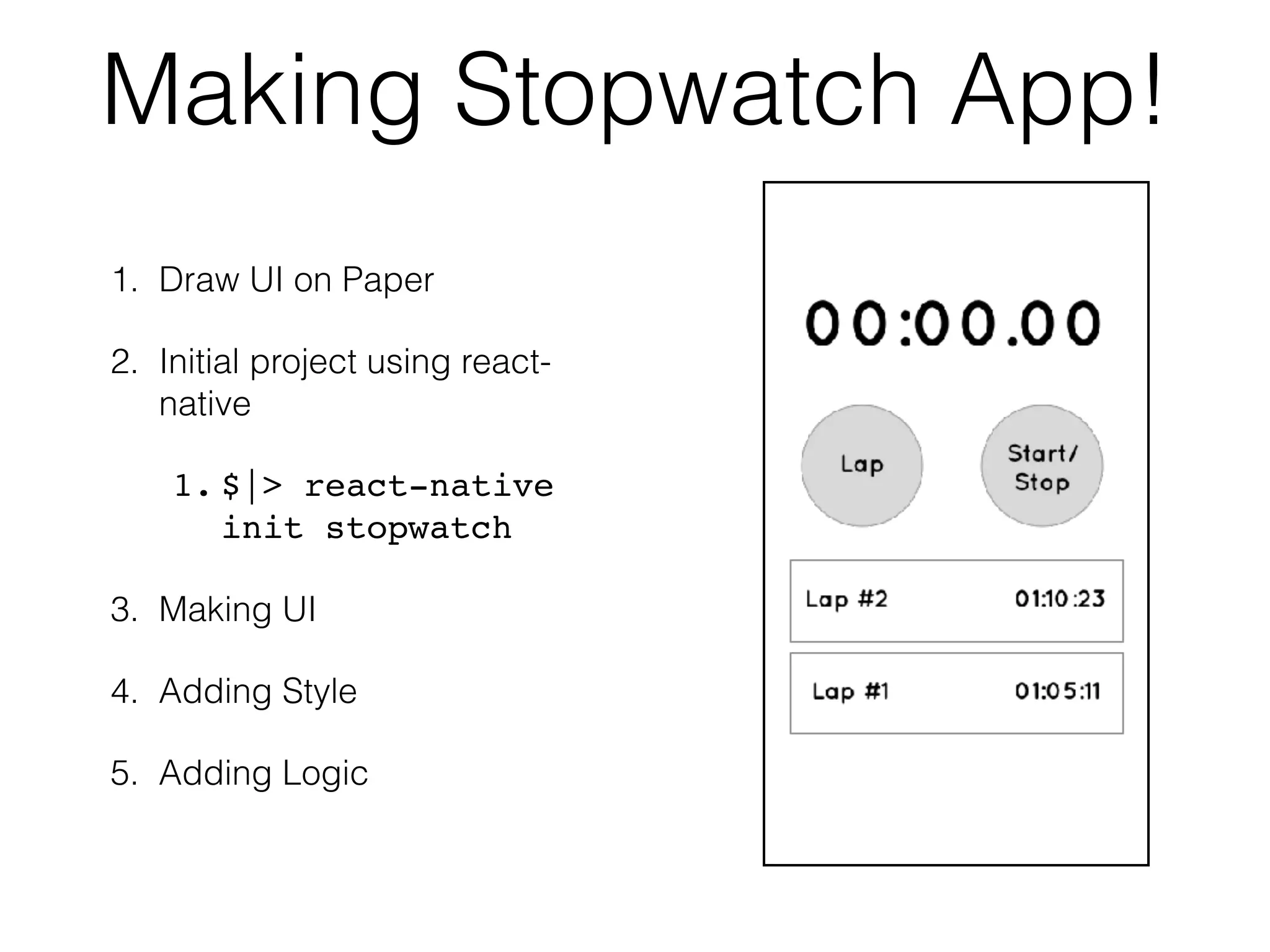 Making Stopwatch App!

1. Draw UI on Paper

2. Initial project using react-native

1. $|> react-native init stopwatch

3. Making UI

4. Adding Style

5. Adding Logic

00:00.00

Lap

Start/ Stop

Lap #2 01:10:23

Lap #1 01:05:11